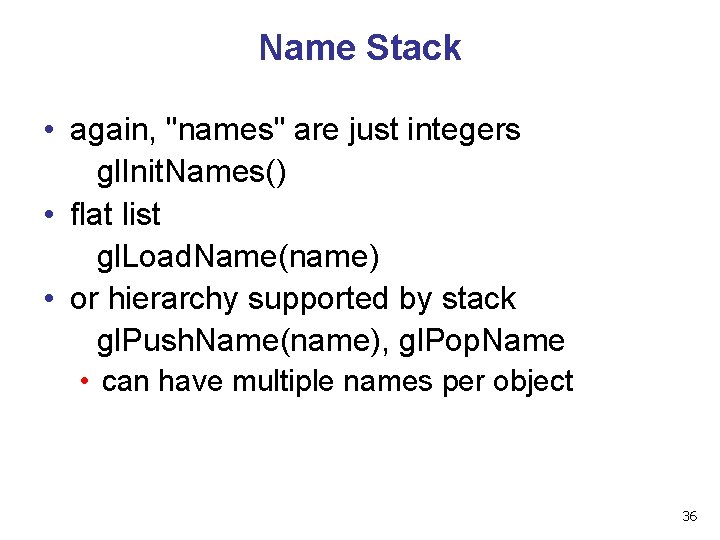 Name Stack

• again, "names" are just integers
glInitNames()
• flat list
glLoadName(name)
• or hierarchy supported by stack
glPushName(name), glPopName
• can have multiple names per object

36